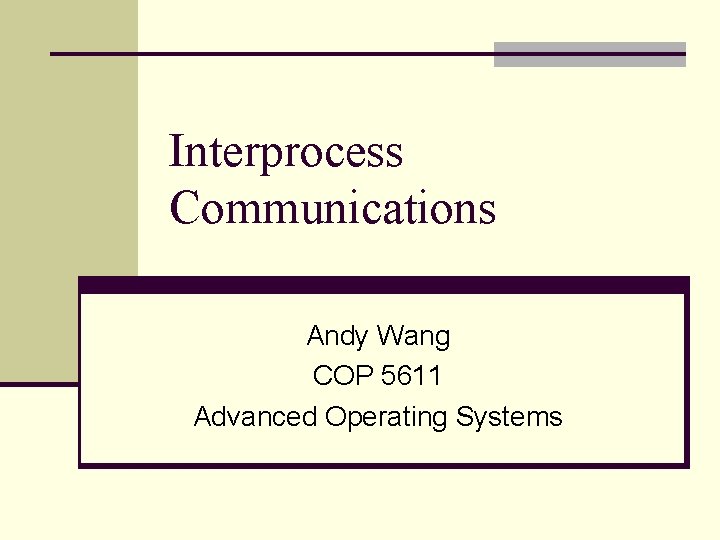 Interprocess Communications

Andy Wang
COP 5611
Advanced Operating Systems